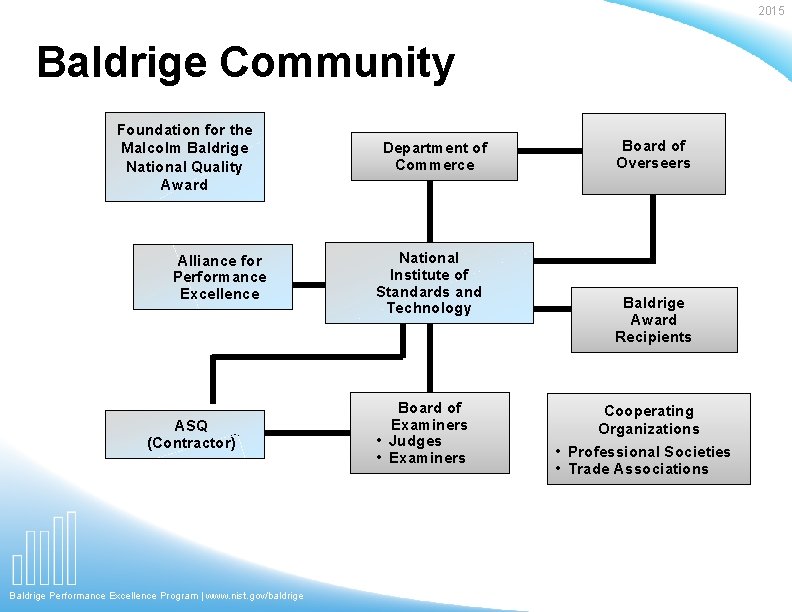 2015

Baldrige Community

Foundation for the Malcolm Baldrige National Quality Award

Department of Commerce

Board of Overseers

Alliance for Performance Excellence

National Institute of Standards and Technology

Baldrige Award Recipients

ASQ (Contractor)

Board of Examiners
• Judges
• Examiners

Cooperating Organizations
• Professional Societies
• Trade Associations

Baldrige Performance Excellence Program | www.nist.gov/baldrige